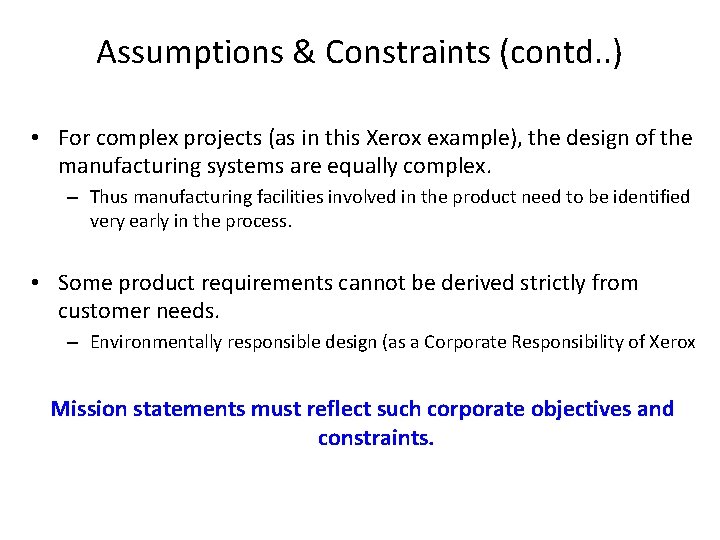 Assumptions & Constraints (contd..)

• For complex projects (as in this Xerox example), the design of the manufacturing systems are equally complex.

– Thus manufacturing facilities involved in the product need to be identified very early in the process.

• Some product requirements cannot be derived strictly from customer needs.

– Environmentally responsible design (as a Corporate Responsibility of Xerox

Mission statements must reflect such corporate objectives and constraints.